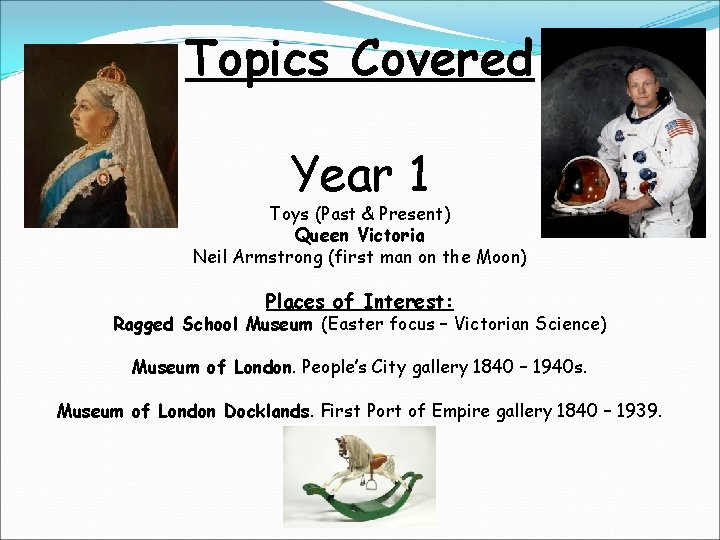 Topics Covered

Year 1

Toys (Past & Present)
Queen Victoria
Neil Armstrong (first man on the Moon)

Places of Interest:
Ragged School Museum (Easter focus – Victorian Science)

Museum of London. People's City gallery 1840 – 1940s.

Museum of London Docklands. First Port of Empire gallery 1840 – 1939.